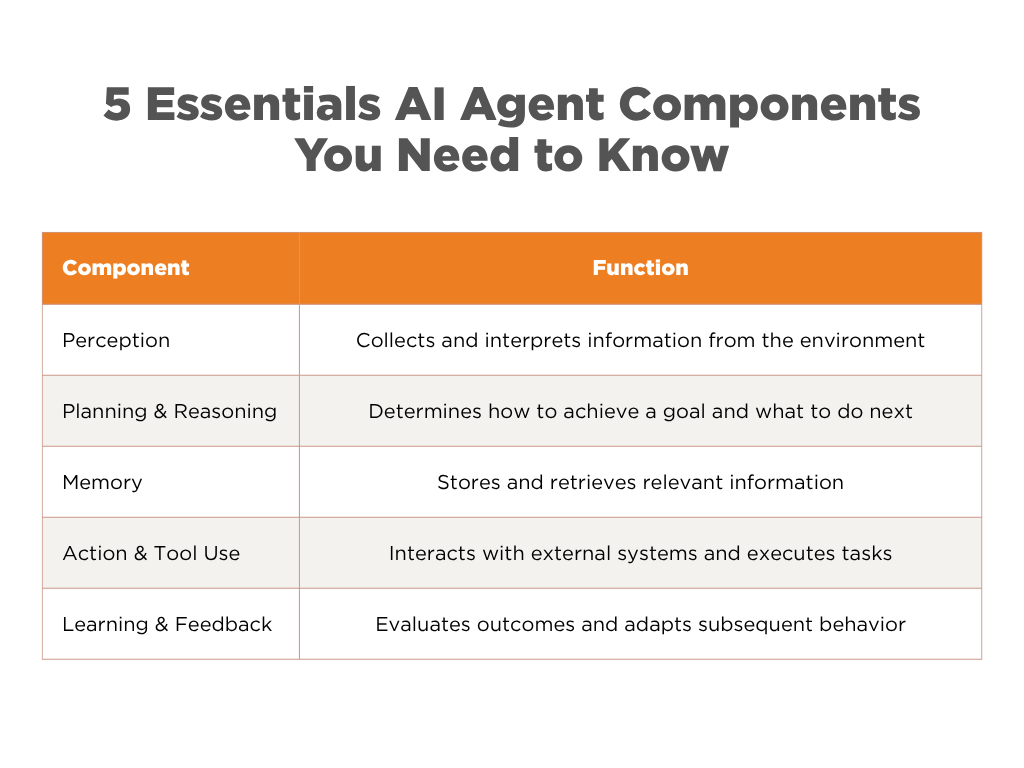 5 Essentials AI Agent Components You Need to Know

| Component | Function |
|---|---|
| Perception | Collects and interprets information from the environment |
| Planning & Reasoning | Determines how to achieve a goal and what to do next |
| Memory | Stores and retrieves relevant information |
| Action & Tool Use | Interacts with external systems and executes tasks |
| Learning & Feedback | Evaluates outcomes and adapts subsequent behavior |